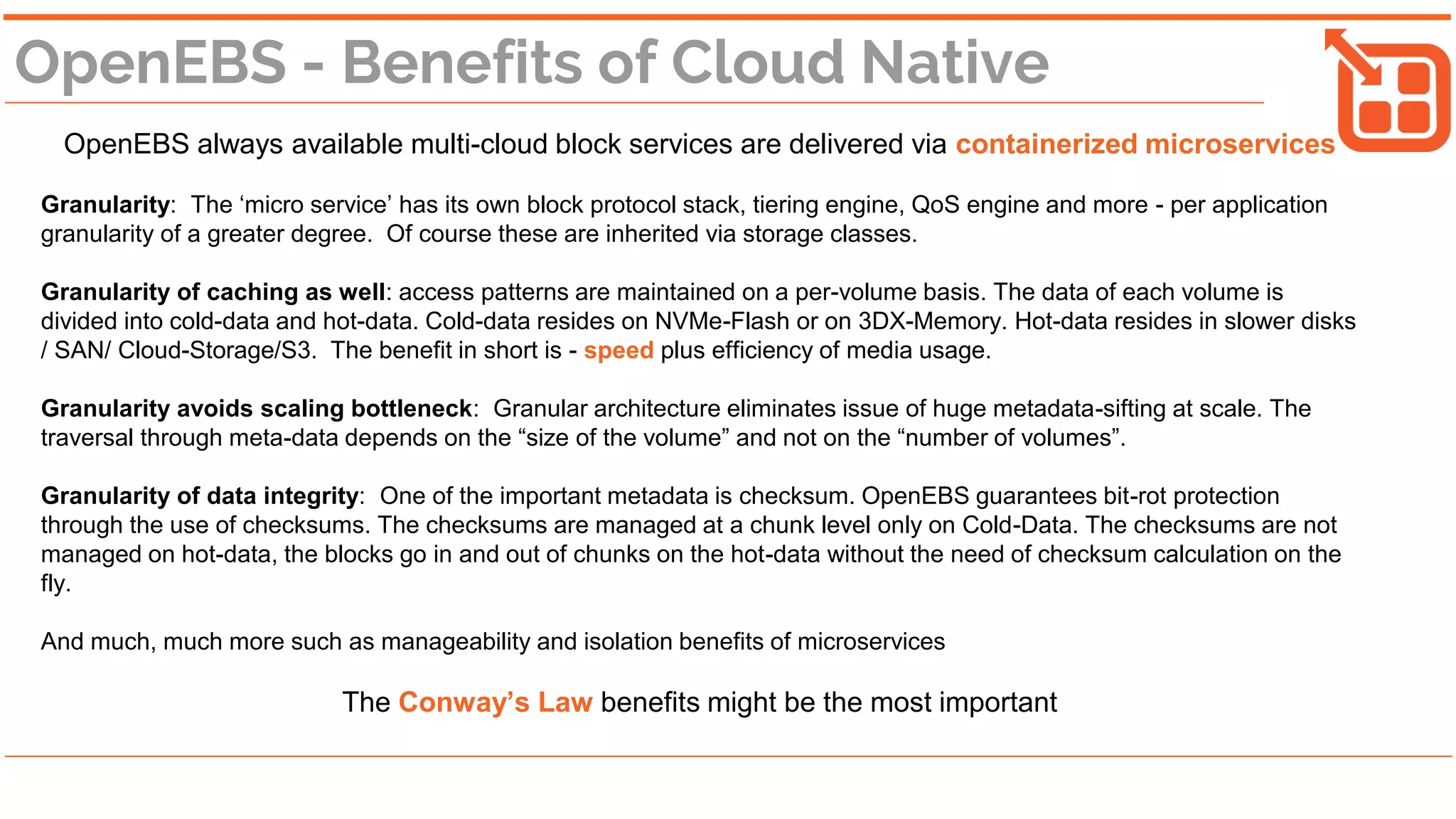 OpenEBS - Benefits of Cloud Native

OpenEBS always available multi-cloud block services are delivered via containerized microservices

Granularity: The ‘micro service’ has its own block protocol stack, tiering engine, QoS engine and more - per application granularity of a greater degree. Of course these are inherited via storage classes.

Granularity of caching as well: access patterns are maintained on a per-volume basis. The data of each volume is divided into cold-data and hot-data. Cold-data resides on NVMe-Flash or on 3DX-Memory. Hot-data resides in slower disks / SAN/ Cloud-Storage/S3. The benefit in short is - speed plus efficiency of media usage.

Granularity avoids scaling bottleneck: Granular architecture eliminates issue of huge metadata-sifting at scale. The traversal through meta-data depends on the “size of the volume” and not on the “number of volumes”.

Granularity of data integrity: One of the important metadata is checksum. OpenEBS guarantees bit-rot protection through the use of checksums. The checksums are managed at a chunk level only on Cold-Data. The checksums are not managed on hot-data, the blocks go in and out of chunks on the hot-data without the need of checksum calculation on the fly.

And much, much more such as manageability and isolation benefits of microservices

The Conway’s Law benefits might be the most important